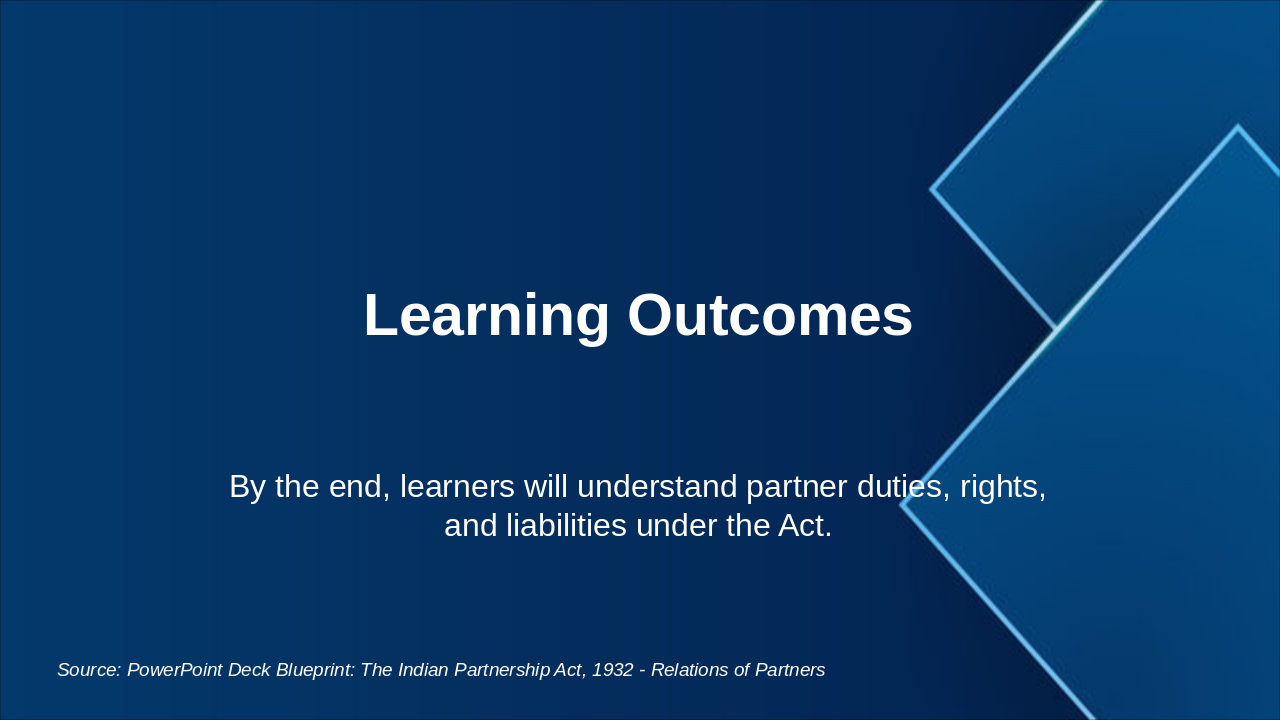 Learning Outcomes

By the end, learners will understand partner duties, rights, and liabilities under the Act.

Source: PowerPoint Deck Blueprint: The Indian Partnership Act, 1932 - Relations of Partners